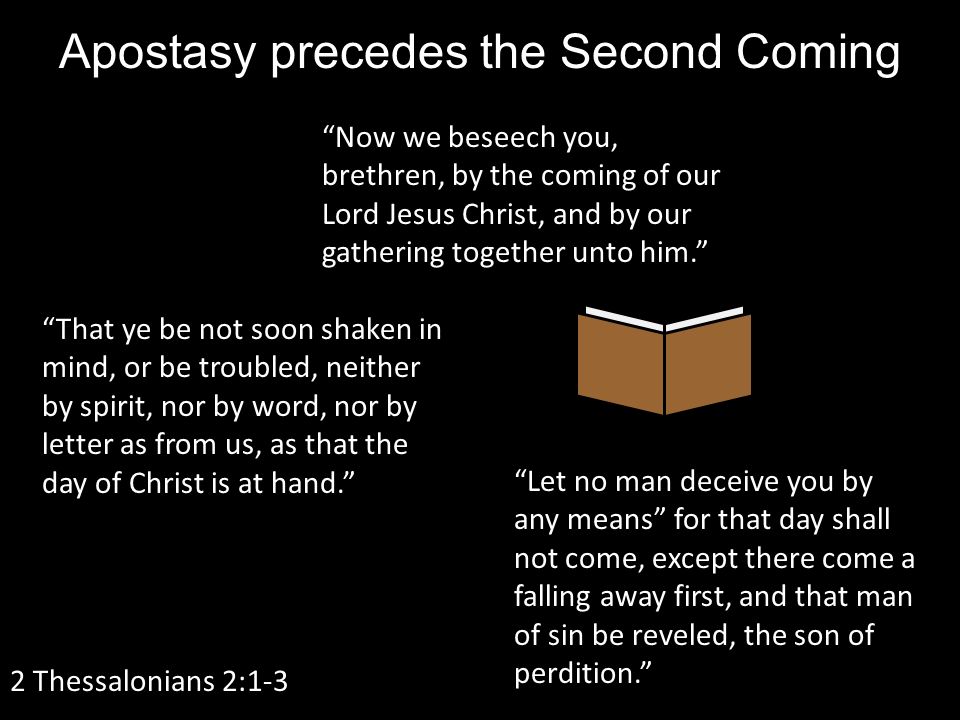 Apostasy precedes the Second Coming

“Now we beseech you, brethren, by the coming of our Lord Jesus Christ, and by our gathering together unto him.”

“That ye be not soon shaken in mind, or be troubled, neither by spirit, nor by word, nor by letter as from us, as that the day of Christ is at hand.”

“Let no man deceive you by any means” for that day shall not come, except there come a falling away first, and that man of sin be reveled, the son of perdition.”

2 Thessalonians 2:1-3